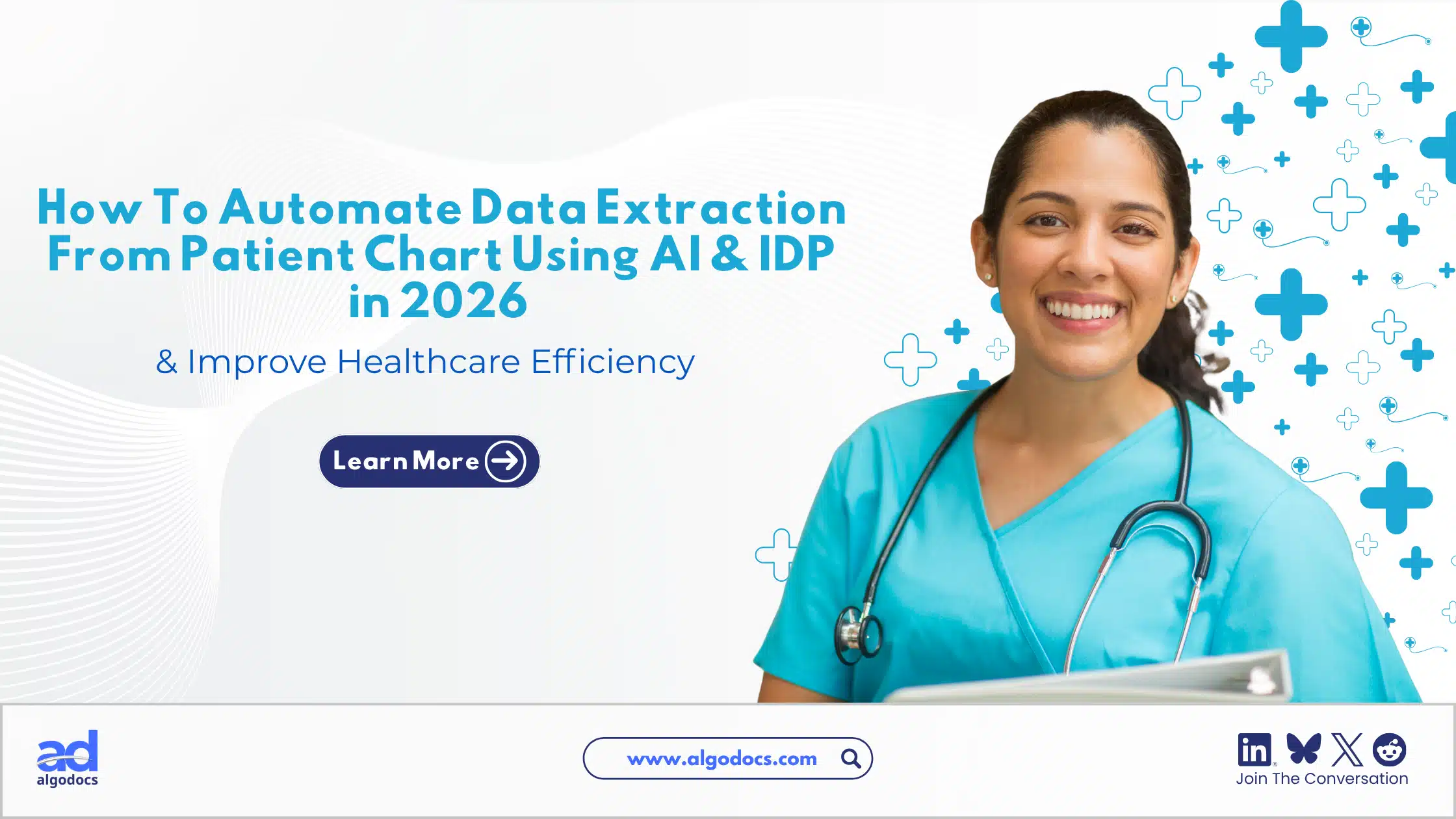 How To Automate Data Extraction From Patient Chart Using AI & IDP in 2026

& Improve Healthcare Efficiency

Learn More

ad
algodocs

www.algodocs.com

in

Join The Conversation